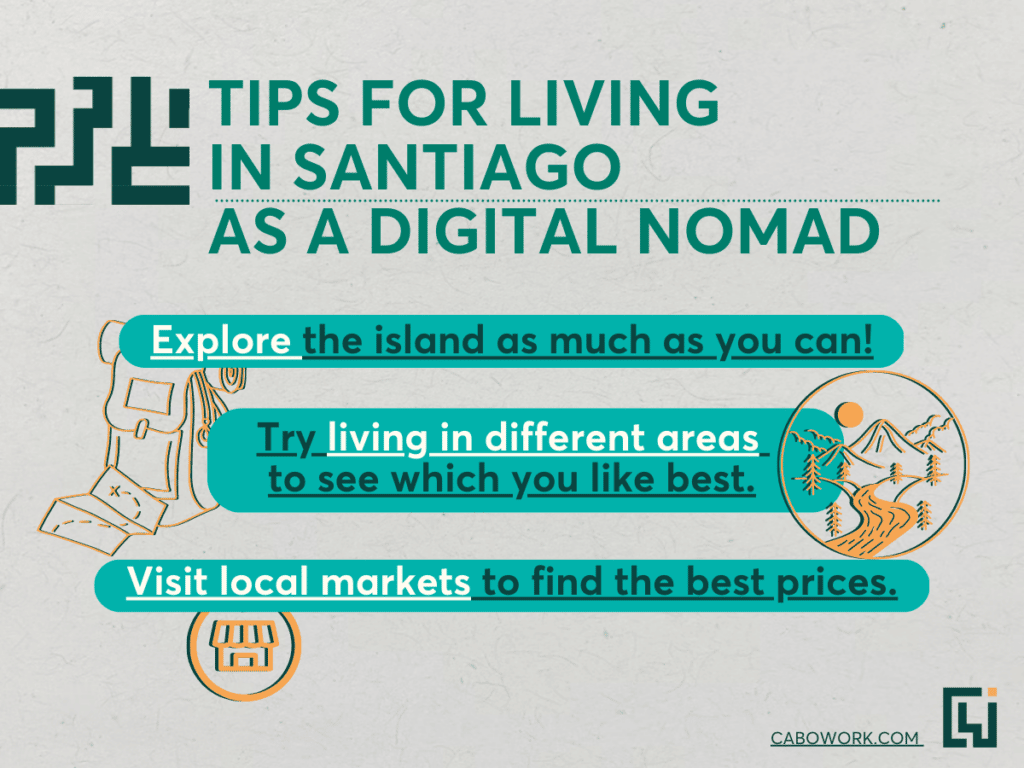 TIPS FOR LIVING IN SANTIAGO AS A DIGITAL NOMAD

Explore the island as much as you can!

Try living in different areas to see which you like best.

Visit local markets to find the best prices.

CABOWORK.COM